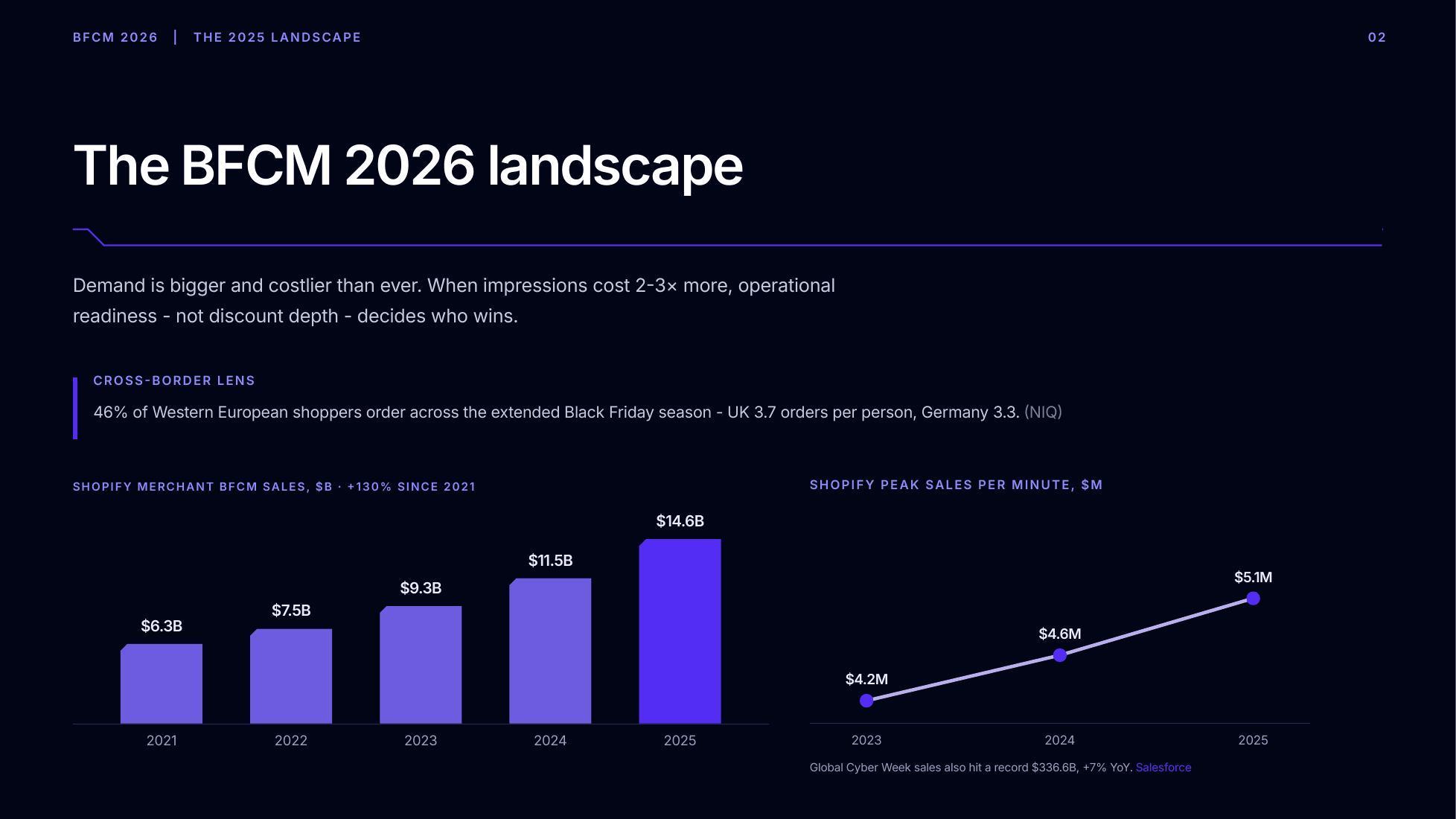 BFCM 2026 | THE 2025 LANDSCAPE

02

The BFCM 2026 landscape

Demand is bigger and costlier than ever. When impressions cost 2-3× more, operational readiness - not discount depth - decides who wins.

CROSS-BORDER LENS

46% of Western European shoppers order across the extended Black Friday season - UK 3.7 orders per person, Germany 3.3. (NIQ)

SHOPIFY MERCHANT BFCM SALES, $B · +130% SINCE 2021

$6.3B
$7.5B
$9.3B
$11.5B
$14.6B

2021
2022
2023
2024
2025

SHOPIFY PEAK SALES PER MINUTE, $M

$4.2M
$4.6M
$5.1M

2023
2024
2025

Global Cyber Week sales also hit a record $336.6B, +7% YoY. Salesforce